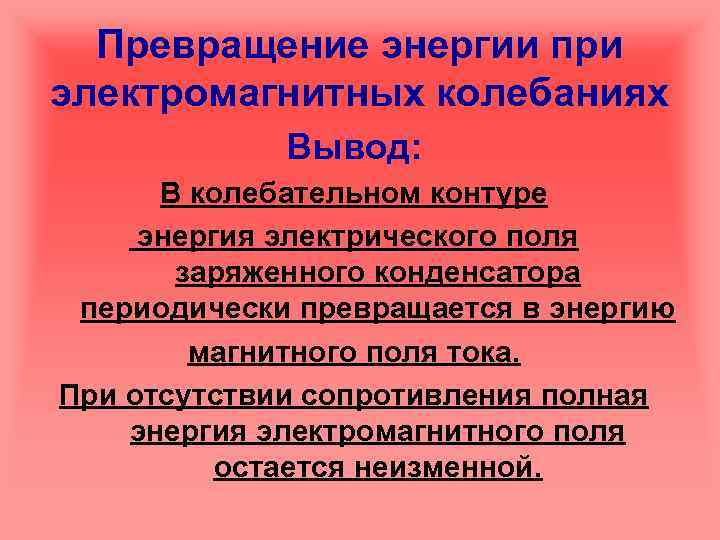 Превращение энергии при электромагнитных колебаниях

Вывод:

В колебательном контуре

энергия электрического поля заряженного конденсатора периодически превращается в энергию магнитного поля тока.

При отсутствии сопротивления полная энергия электромагнитного поля остается неизменной.